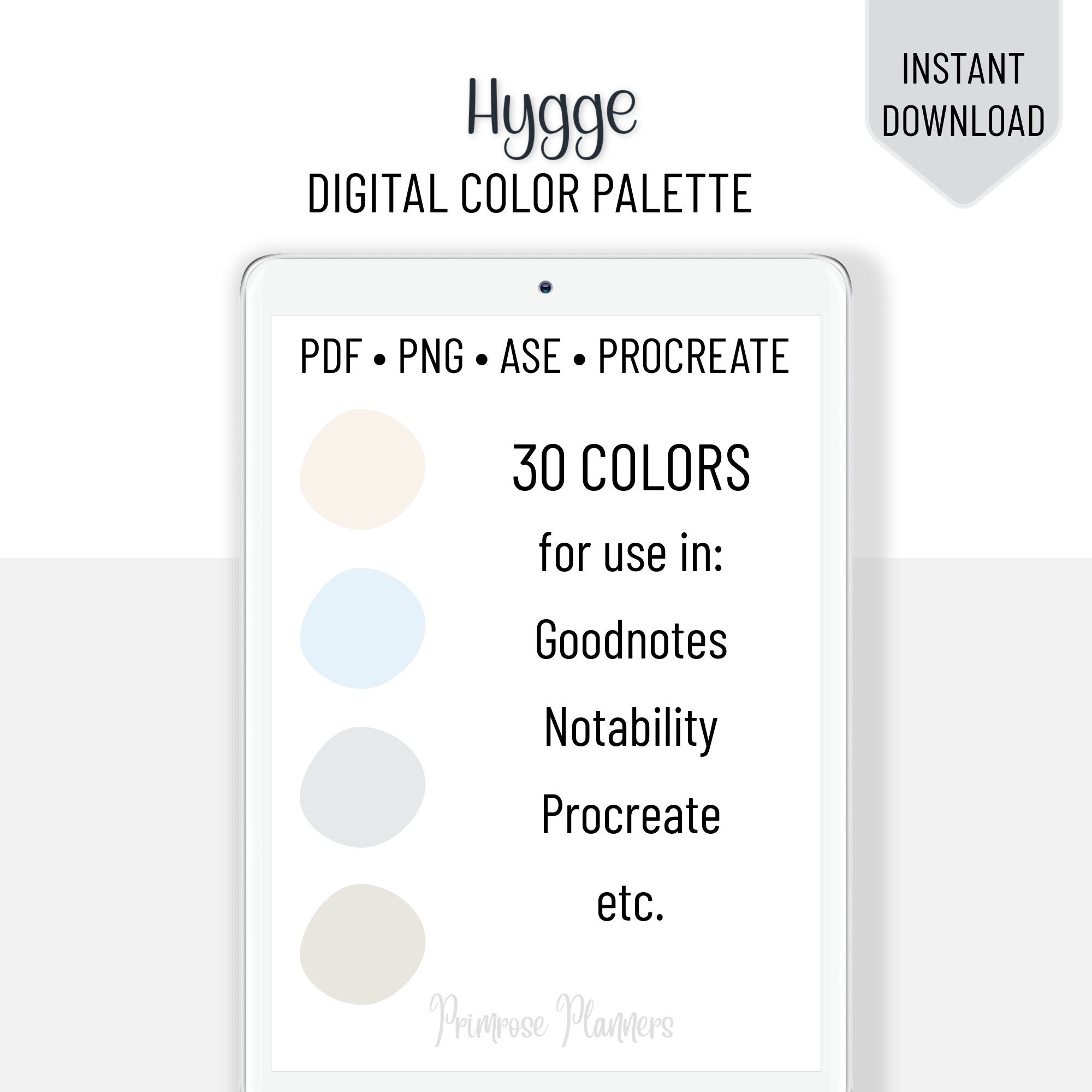 INSTANT DOWNLOAD

Hygge
DIGITAL COLOR PALETTE

PDF • PNG • ASE • PROCREATE

30 COLORS
for use in:
Goodnotes
Notability
Procreate
etc.

Primrose Planners